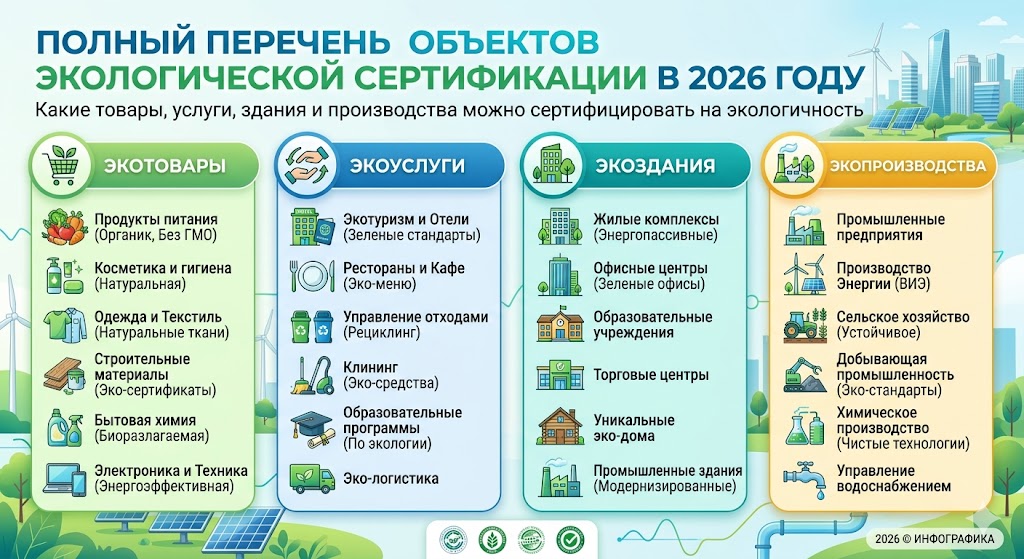 ПОЛНЫЙ ПЕРЕЧЕНЬ ОБЪЕКТОВ ЭКОЛОГИЧЕСКОЙ СЕРТИФИКАЦИИ В 2026 ГОДУ

Какие товары, услуги, здания и производства можно сертифицировать на экологичность

ЭКОТОВАРЫ

Продукты питания (Органик, Без ГМО)

Косметика и гигиена (Натуральная)

Одежда и Текстиль (Натуральные ткани)

Строительные материалы (Эко-сертификаты)

Бытовая химия (Биоразлагаемая)

Электроника и Техника (Энергоэффективная)

ЭКОУСЛУГИ

Экотуризм и Отели (Зеленые стандарты)

Рестораны и Кафе (Эко-меню)

Управление отходами (Рециклинг)

Клининг (Эко-средства)

Образовательные программы (По экологии)

Эко-логистика

ЭКОЗДАНИЯ

Жилые комплексы (Энергопассивные)

Офисные центры (Зеленые офисы)

Образовательные учреждения

Торговые центры

Уникальные эко-дома

Промышленные здания (Модернизированные)

ЭКОПРОИЗВОДСТВА

Промышленные предприятия

Производство Энергии (ВИЭ)

Сельское хозяйство (Устойчивое)

Добывающая промышленность (Эко-стандарты)

Химическое производство (Чистые технологии)

Управление водоснабжением

2026 © ИНФОГРАФИКА